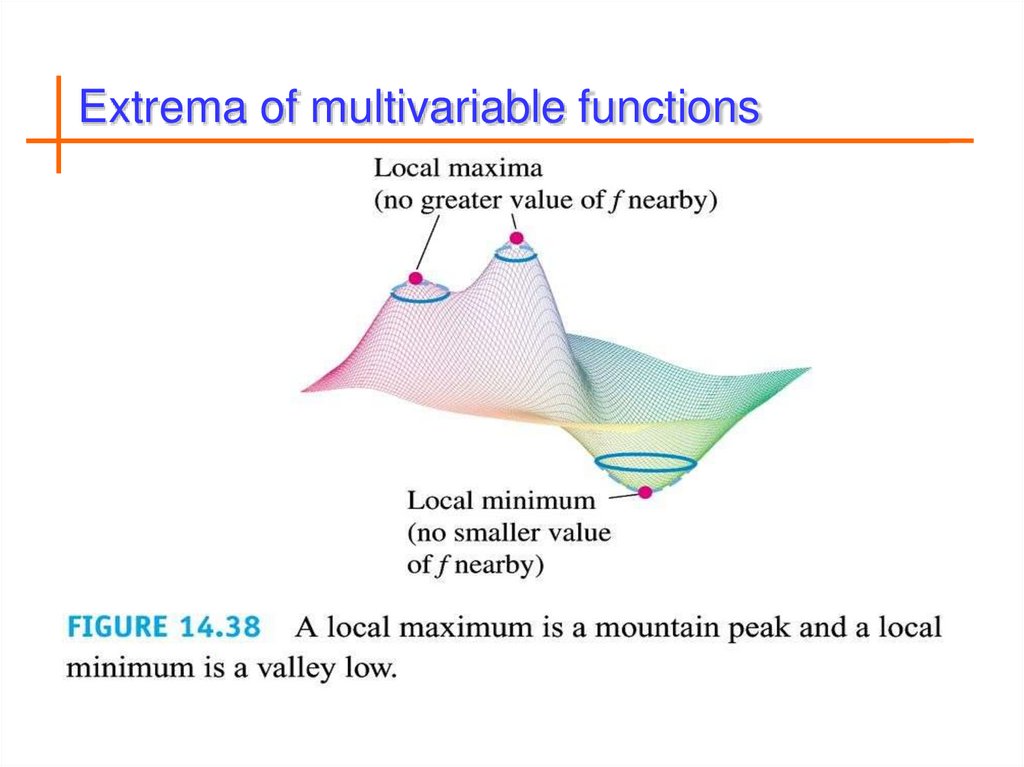 Extrema of multivariable functions

Local maxima
(no greater value of $f$ nearby)

Local minimum
(no smaller value
of $f$ nearby)

FIGURE 14.38 A local maximum is a mountain peak and a local minimum is a valley low.